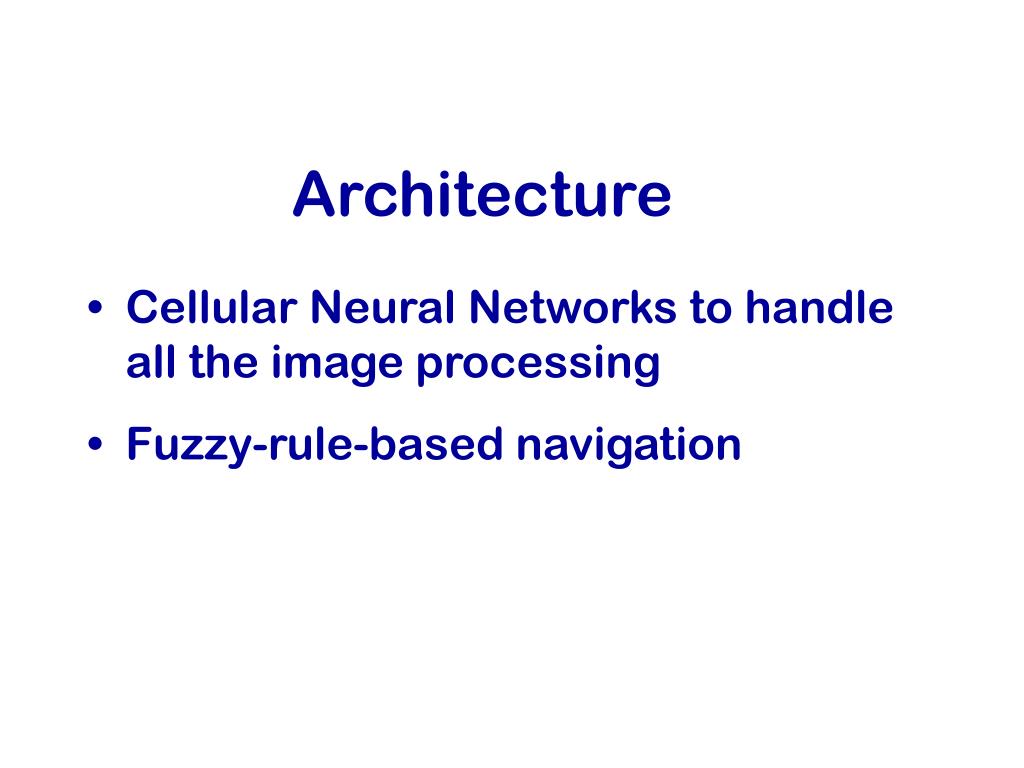 Architecture

• Cellular Neural Networks to handle all the image processing
• Fuzzy-rule-based navigation